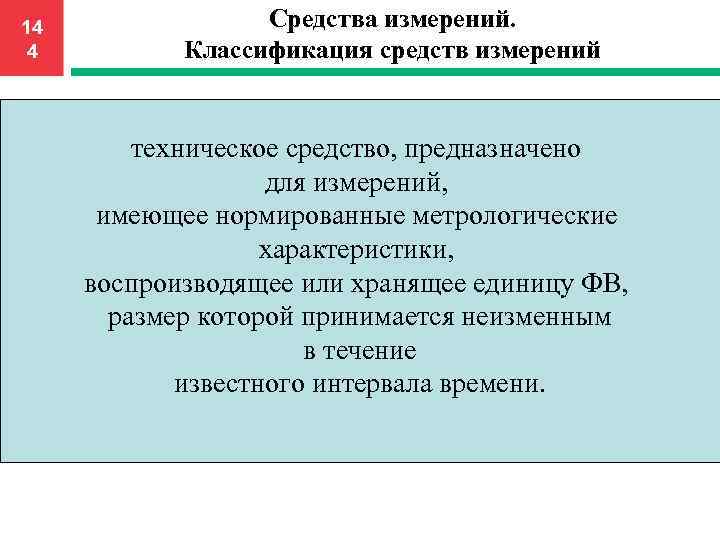 14
4

Средства измерений.
Классификация средств измерений

техническое средство, предназначено
для измерений,
имеющее нормированные метрологические
характеристики,
воспроизводящее или хранящее единицу ФВ,
размер которой принимается неизменным
в течение
известного интервала времени.